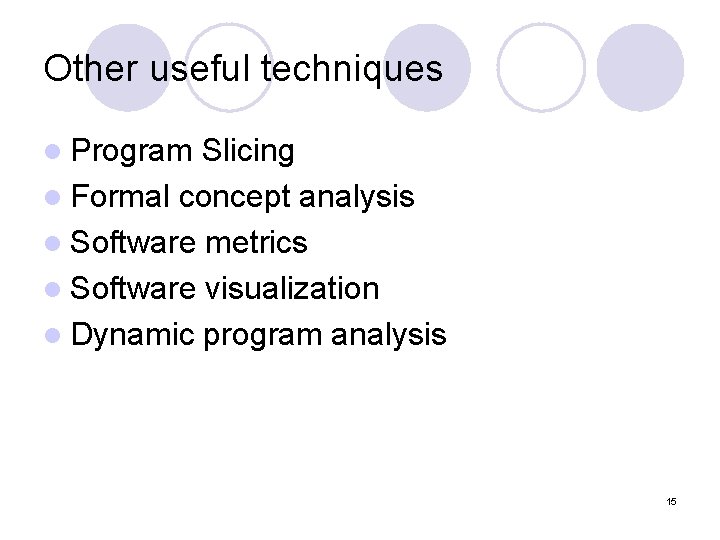 Other useful techniques

• Program Slicing
• Formal concept analysis
• Software metrics
• Software visualization
• Dynamic program analysis

15